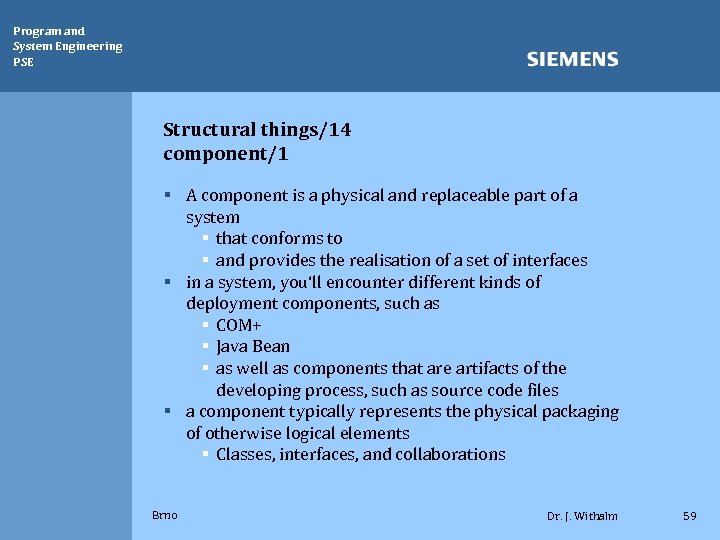 Program and
System Engineering
PSE

SIEMENS

Structural things/14
component/1

▪ A component is a physical and replaceable part of a system
 ▪ that conforms to
 ▪ and provides the realisation of a set of interfaces
▪ in a system, you'll encounter different kinds of deployment components, such as
 ▪ COM+
 ▪ Java Bean
 ▪ as well as components that are artifacts of the developing process, such as source code files
▪ a component typically represents the physical packaging of otherwise logical elements
 ▪ Classes, interfaces, and collaborations

Brno

Dr. J. Withalm

59